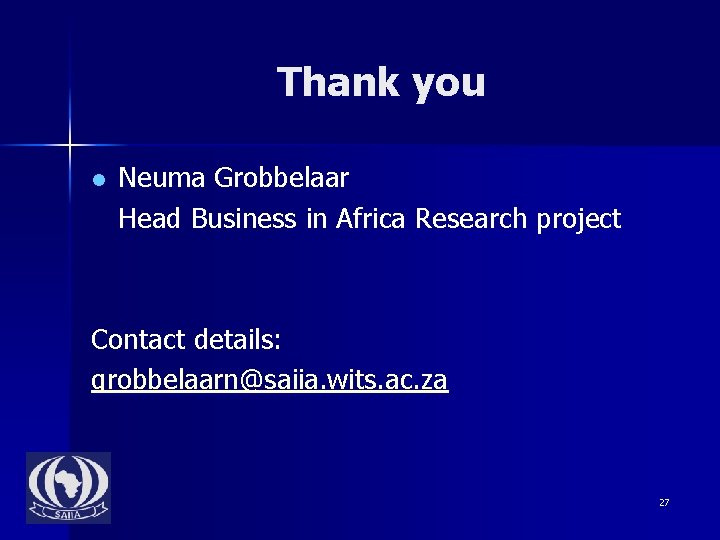 Thank you

Neuma Grobbelaar
Head Business in Africa Research project

Contact details:
grobbelaarn@saiia.wits.ac.za

SAIIA

27